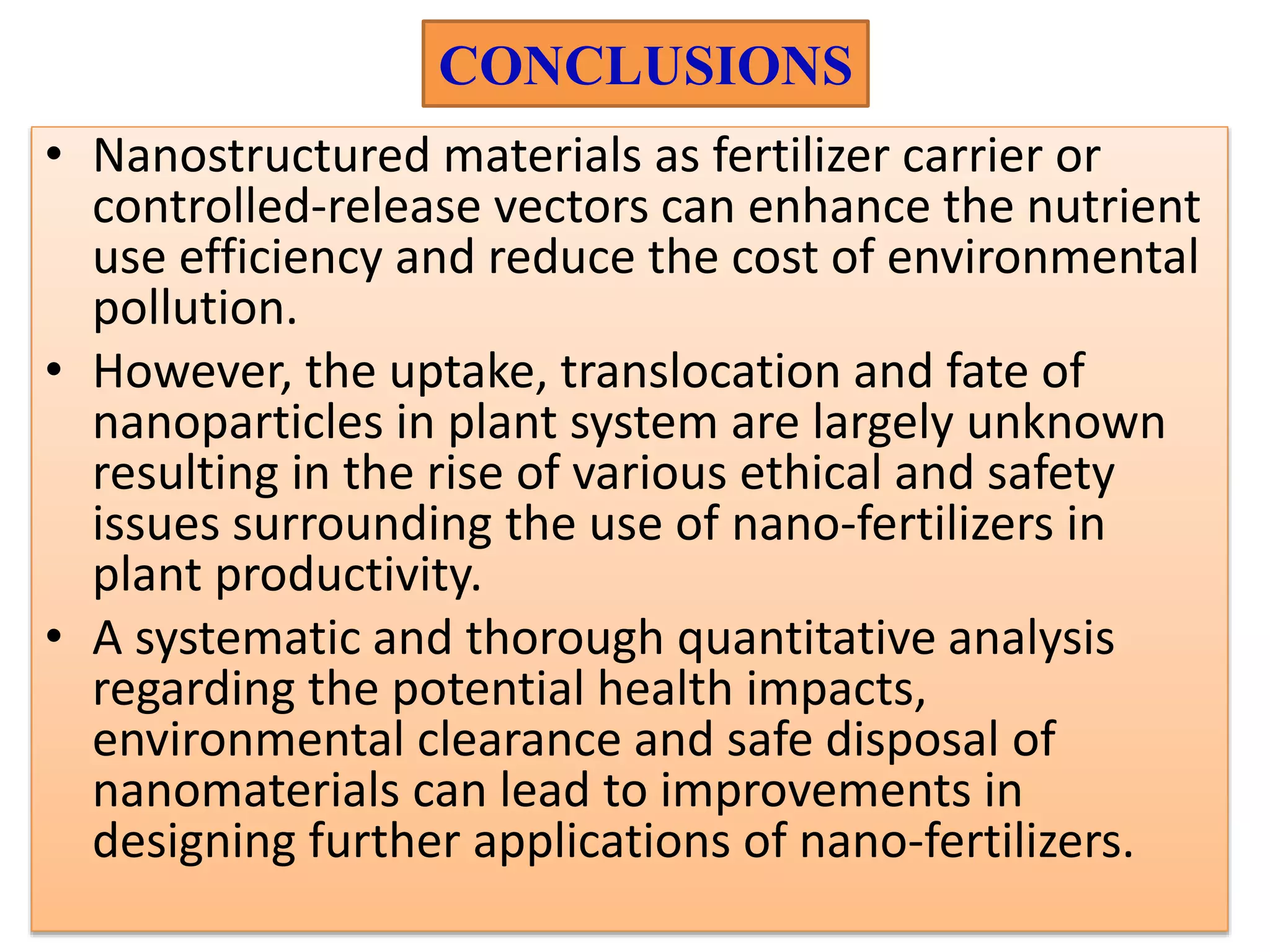 CONCLUSIONS

• Nanostructured materials as fertilizer carrier or controlled-release vectors can enhance the nutrient use efficiency and reduce the cost of environmental pollution.

• However, the uptake, translocation and fate of nanoparticles in plant system are largely unknown resulting in the rise of various ethical and safety issues surrounding the use of nano-fertilizers in plant productivity.

• A systematic and thorough quantitative analysis regarding the potential health impacts, environmental clearance and safe disposal of nanomaterials can lead to improvements in designing further applications of nano-fertilizers.